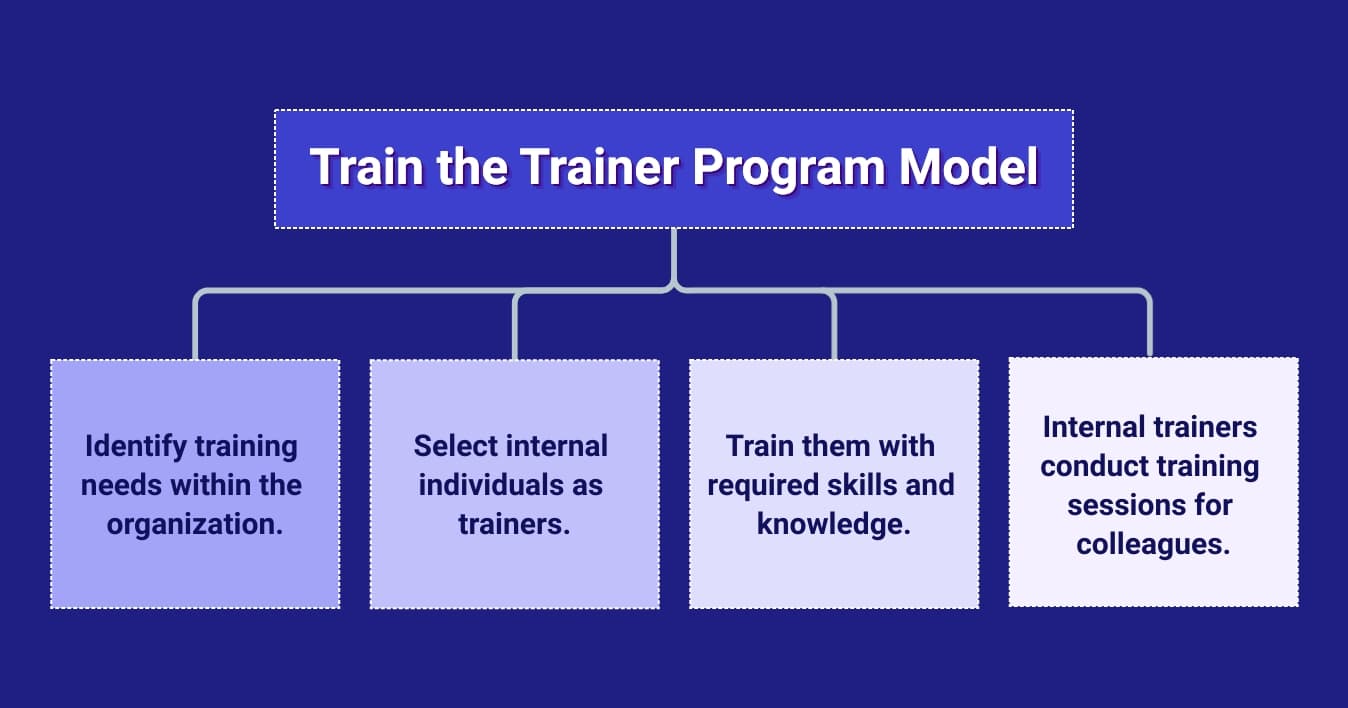 Train the Trainer Program Model

Identify training needs within the organization.

Select internal individuals as trainers.

Train them with required skills and knowledge.

Internal trainers conduct training sessions for colleagues.